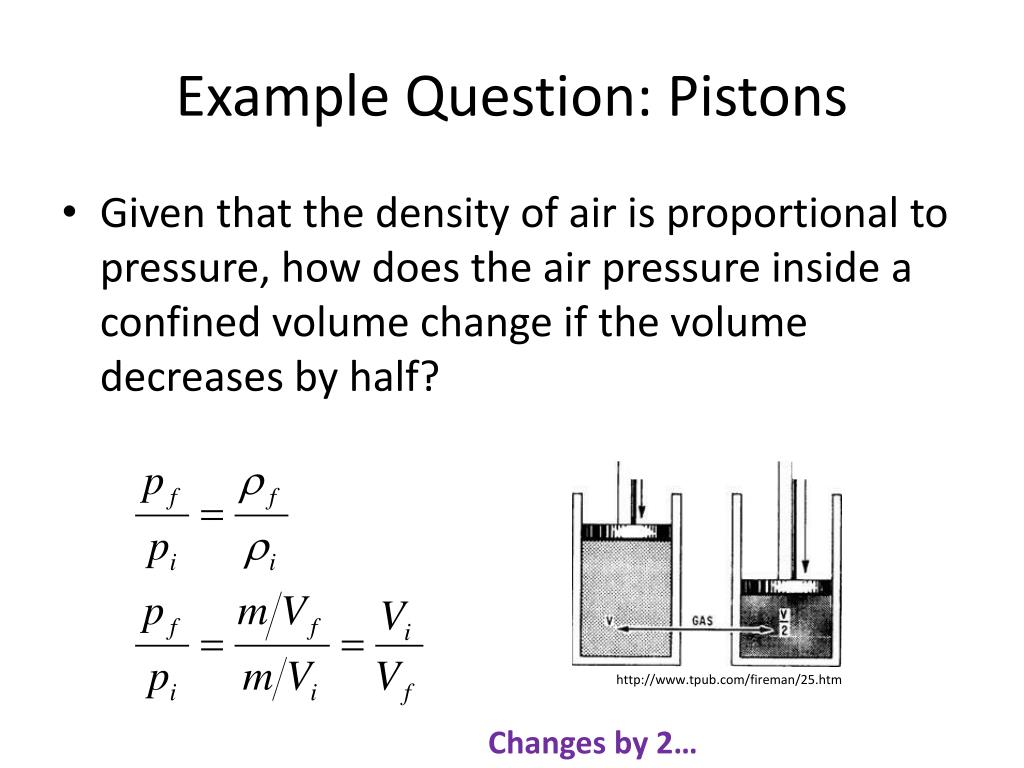 Example Question: Pistons

• Given that the density of air is proportional to pressure, how does the air pressure inside a confined volume change if the volume decreases by half?

$\frac{p_f}{p_i} = \frac{\rho_f}{\rho_i}$

$\frac{p_f}{p_i} = \frac{m/V_f}{m/V_i} = \frac{V_i}{V_f}$

V

GAS

$\frac{V}{2}$

http://www.tpub.com/fireman/25.htm

Changes by 2…